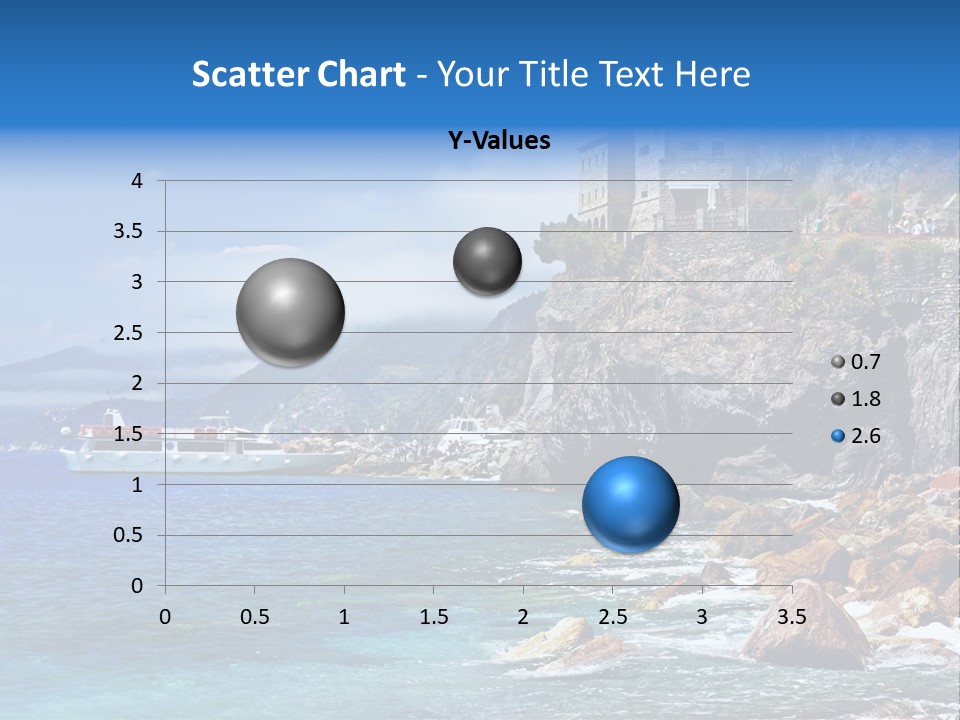 Scatter Chart - Your Title Text Here

Y-Values

4
3.5
3
2.5
2
1.5
1
0.5
0

0 0.5 1 1.5 2 2.5 3 3.5

0.7
1.8
2.6